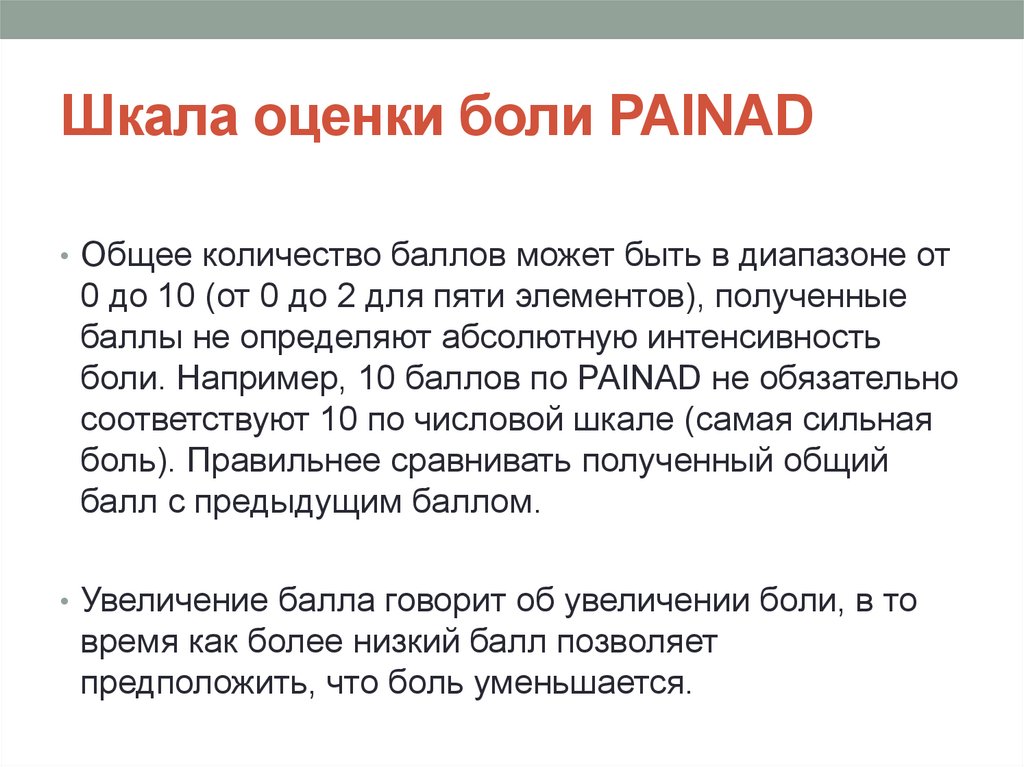 Шкала оценки боли PAINAD

• Общее количество баллов может быть в диапазоне от 0 до 10 (от 0 до 2 для пяти элементов), полученные баллы не определяют абсолютную интенсивность боли. Например, 10 баллов по PAINAD не обязательно соответствуют 10 по числовой шкале (самая сильная боль). Правильнее сравнивать полученный общий балл с предыдущим баллом.

• Увеличение балла говорит об увеличении боли, в то время как более низкий балл позволяет предположить, что боль уменьшается.